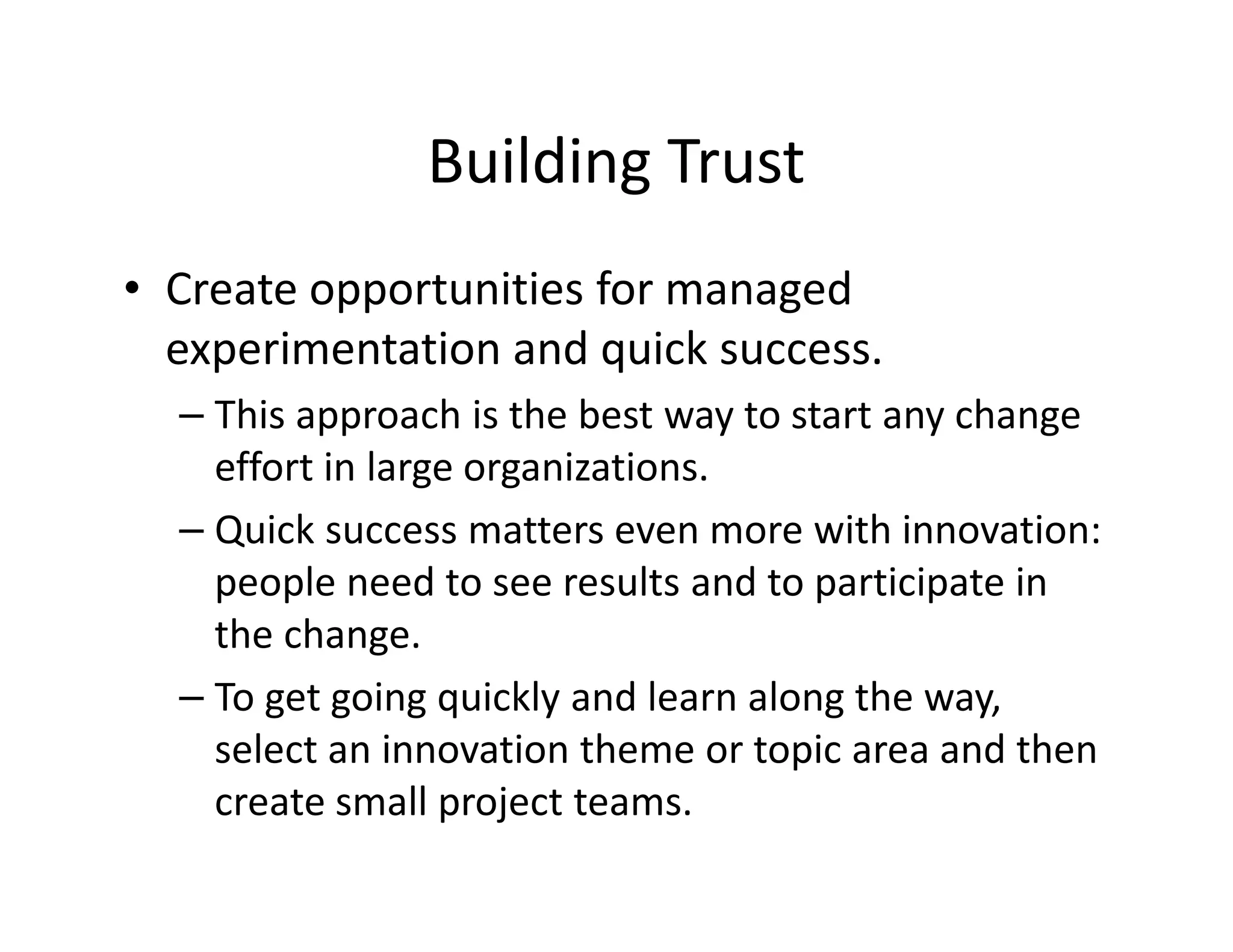 Building Trust

• Create opportunities for managed experimentation and quick success.
– This approach is the best way to start any change effort in large organizations.
– Quick success matters even more with innovation: people need to see results and to participate in the change.
– To get going quickly and learn along the way, select an innovation theme or topic area and then create small project teams.